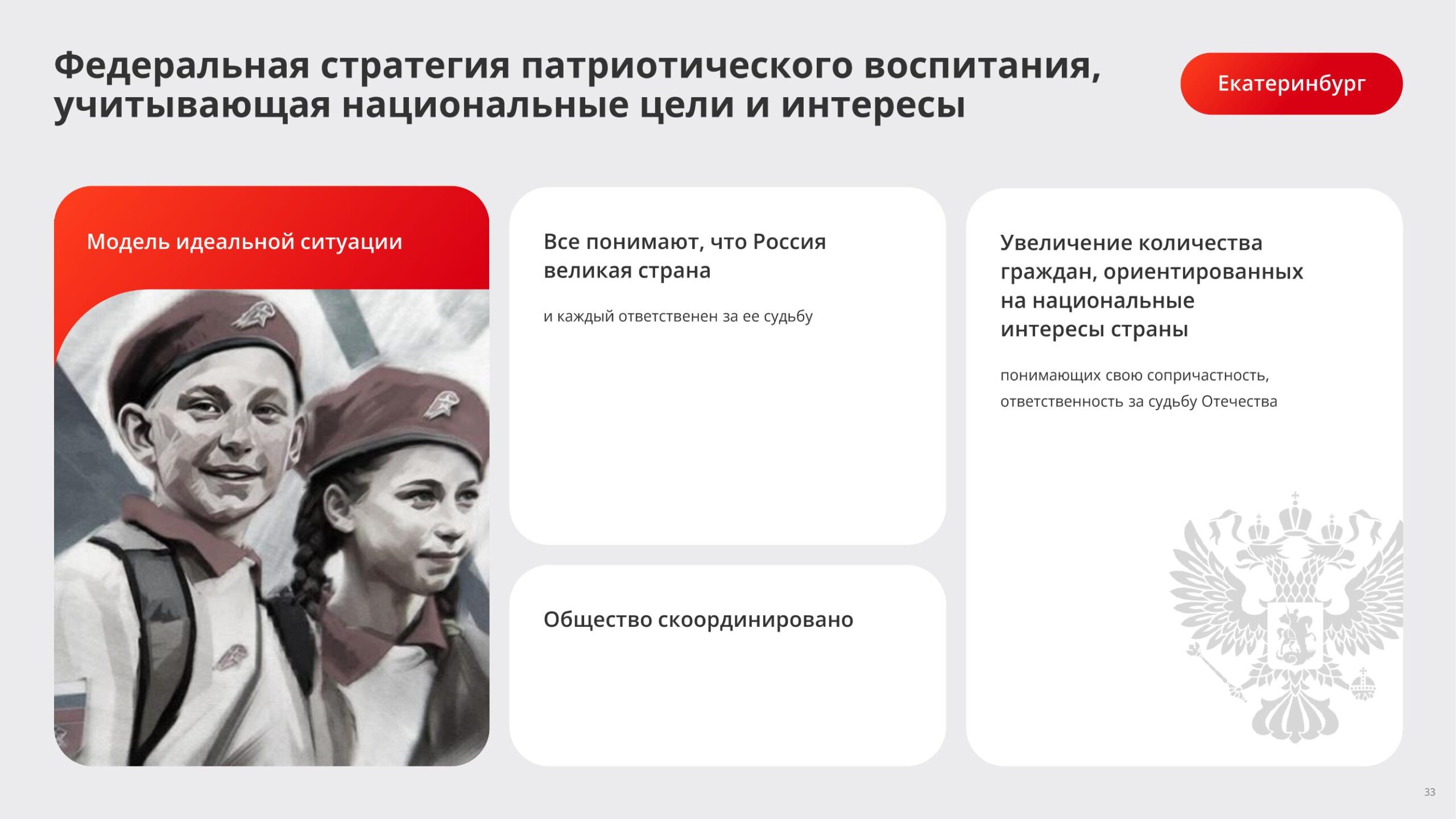 Федеральная стратегия патриотического воспитания, учитывающая национальные цели и интересы

Екатеринбург

Модель идеальной ситуации

Все понимают, что Россия великая страна

и каждый ответственен за ее судьбу

Общество скоординировано

Увеличение количества граждан, ориентированных на национальные интересы страны

понимающих свою сопричастность, ответственность за судьбу Отечества

33